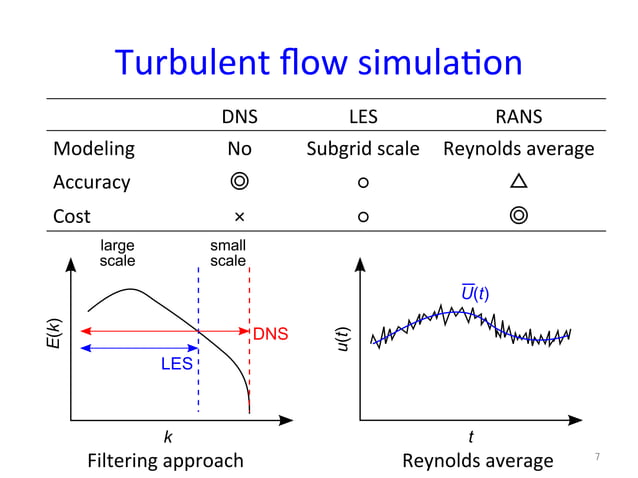 Turbulent flow simulation

| | DNS | LES | RANS |
|---|---|---|---|
| Modeling | No | Subgrid scale | Reynolds average |
| Accuracy | ◎ | ○ | △ |
| Cost | × | ○ | ◎ |

large scale

small scale

$E(k)$

DNS

LES

$k$

Filtering approach

$\overline{U}(t)$

$u(t)$

$t$

Reynolds average

7